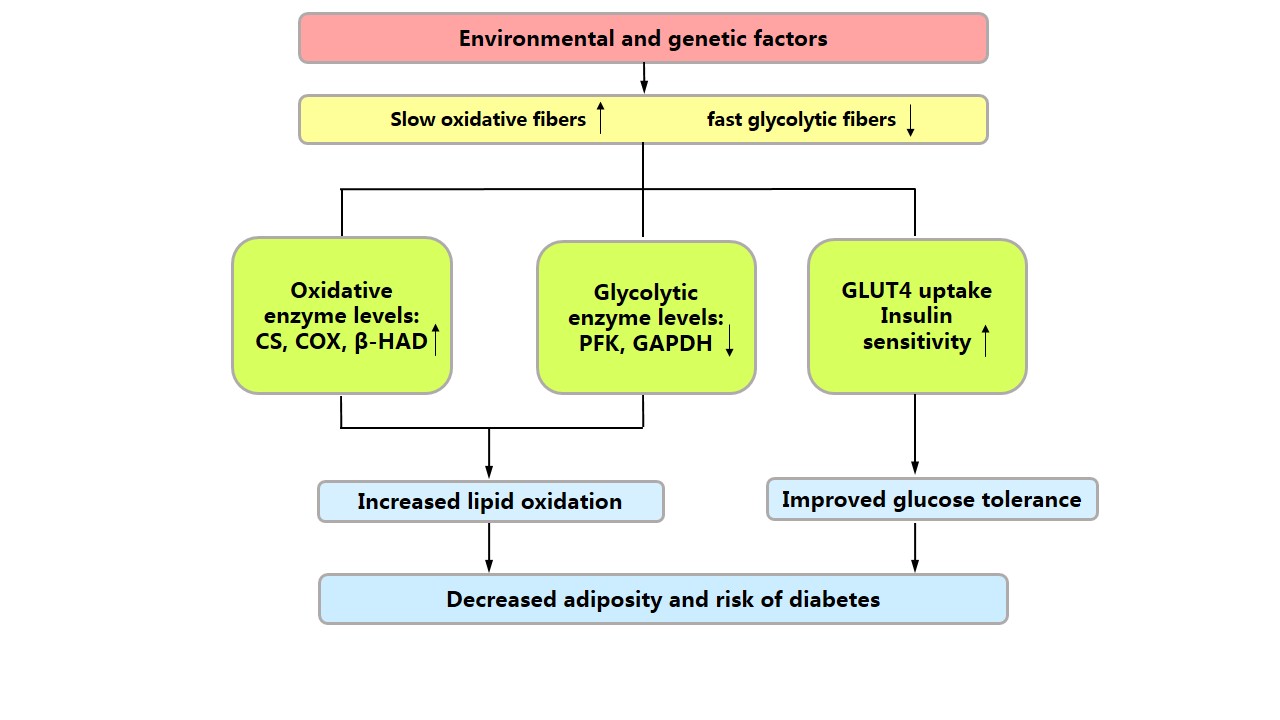 Environmental and genetic factors

Slow oxidative fibers ↑ fast glycolytic fibers ↓

Oxidative enzyme levels: CS, COX, β-HAD ↑

Glycolytic enzyme levels: PFK, GAPDH ↓

GLUT4 uptake Insulin sensitivity ↑

Increased lipid oxidation

Improved glucose tolerance

Decreased adiposity and risk of diabetes